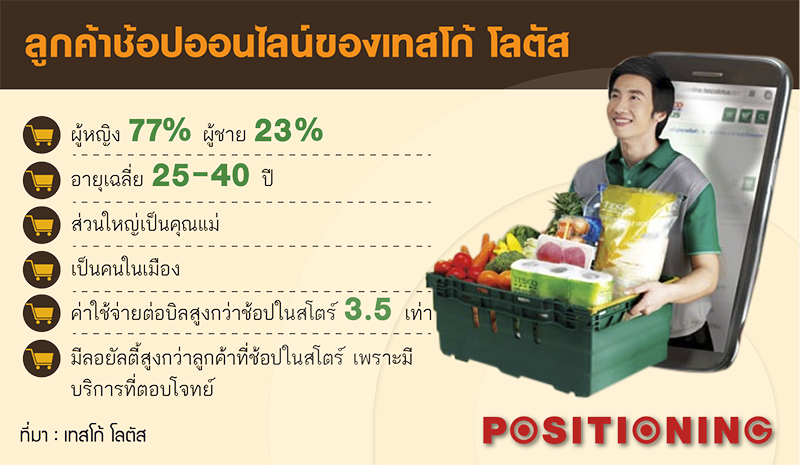 ลูกค้าช้อปออนไลน์ของเทสโก้ โลตัส

ผู้หญิง 77% ผู้ชาย 23%

อายุเฉลี่ย 25-40 ปี

ส่วนใหญ่เป็นคุณแม่

เป็นคนในเมือง

ค่าใช้จ่ายต่อบิลสูงกว่าช้อปในสโตร์ 3.5 เท่า

มีลอยัลตี้สูงกว่าลูกค้าที่ช้อปในสโตร์ เพราะมีบริการที่ตอบโจทย์

ที่มา : เทสโก้ โลตัส

TESCO

TESCO

POSITIONING